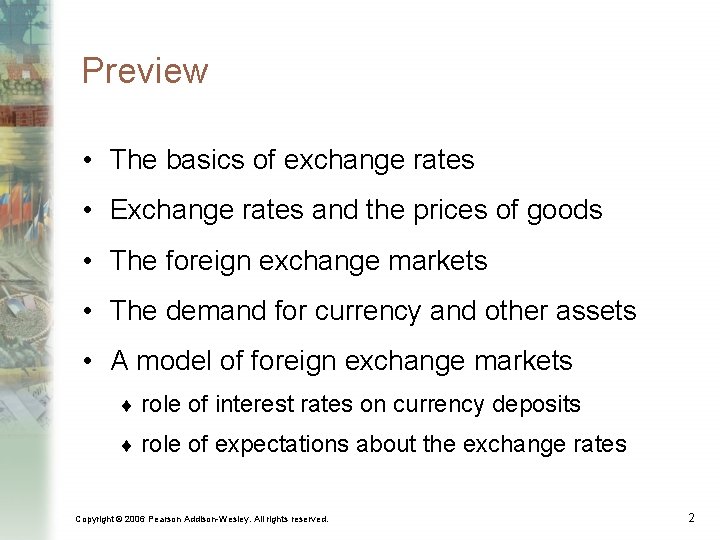 Preview

• The basics of exchange rates

• Exchange rates and the prices of goods

• The foreign exchange markets

• The demand for currency and other assets

• A model of foreign exchange markets

♦ role of interest rates on currency deposits

♦ role of expectations about the exchange rates

Copyright © 2006 Pearson Addison-Wesley. All rights reserved.

2